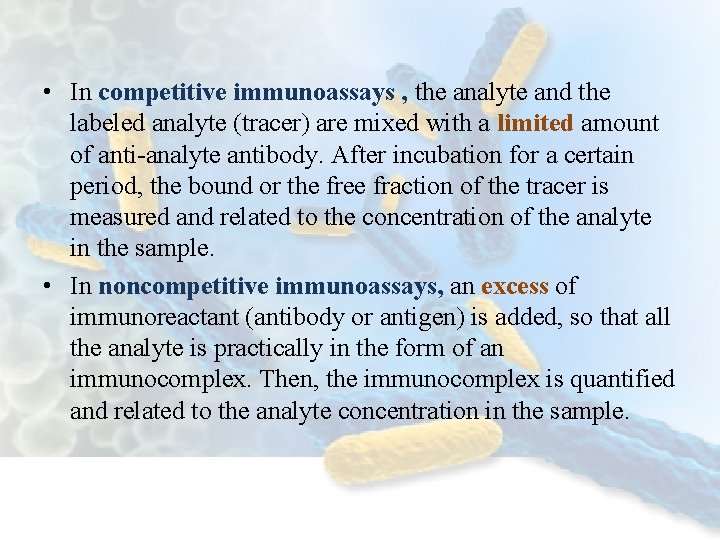 • In competitive immunoassays , the analyte and the labeled analyte (tracer) are mixed with a limited amount of anti-analyte antibody. After incubation for a certain period, the bound or the free fraction of the tracer is measured and related to the concentration of the analyte in the sample.

• In noncompetitive immunoassays, an excess of immunoreactant (antibody or antigen) is added, so that all the analyte is practically in the form of an immunocomplex. Then, the immunocomplex is quantified and related to the analyte concentration in the sample.